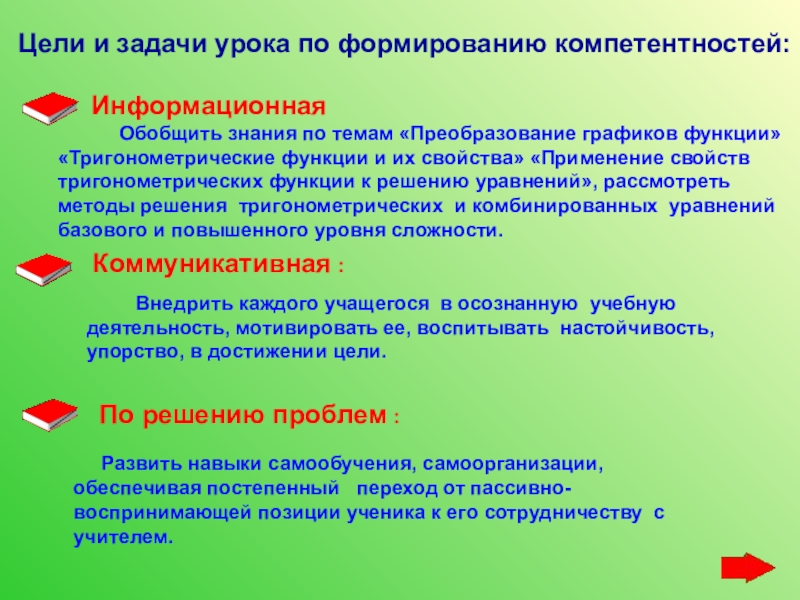 Цели и задачи урока по формированию компетентностей:

Информационная

Обобщить знания по темам «Преобразование графиков функции» «Тригонометрические функции и их свойства» «Применение свойств тригонометрических функции к решению уравнений», рассмотреть методы решения тригонометрических и комбинированных уравнений базового и повышенного уровня сложности.

Коммуникативная :

Внедрить каждого учащегося в осознанную учебную деятельность, мотивировать ее, воспитывать настойчивость, упорство, в достижении цели.

По решению проблем :

Развить навыки самообучения, самоорганизации, обеспечивая постепенный переход от пассивно-воспринимающей позиции ученика к его сотрудничеству с учителем.